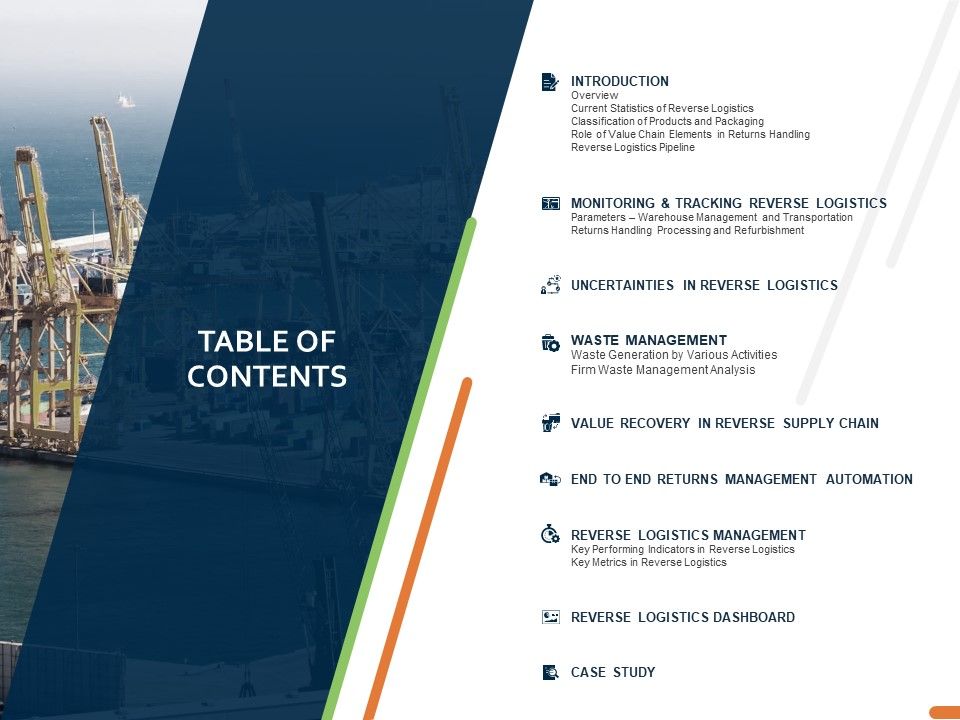 TABLE OF CONTENTS

INTRODUCTION
Overview
Current Statistics of Reverse Logistics
Classification of Products and Packaging
Role of Value Chain Elements in Returns Handling
Reverse Logistics Pipeline

MONITORING & TRACKING REVERSE LOGISTICS
Parameters – Warehouse Management and Transportation
Returns Handling Processing and Refurbishment

UNCERTAINTIES IN REVERSE LOGISTICS

WASTE MANAGEMENT
Waste Generation by Various Activities
Firm Waste Management Analysis

VALUE RECOVERY IN REVERSE SUPPLY CHAIN

END TO END RETURNS MANAGEMENT AUTOMATION

REVERSE LOGISTICS MANAGEMENT
Key Performing Indicators in Reverse Logistics
Key Metrics in Reverse Logistics

REVERSE LOGISTICS DASHBOARD

CASE STUDY